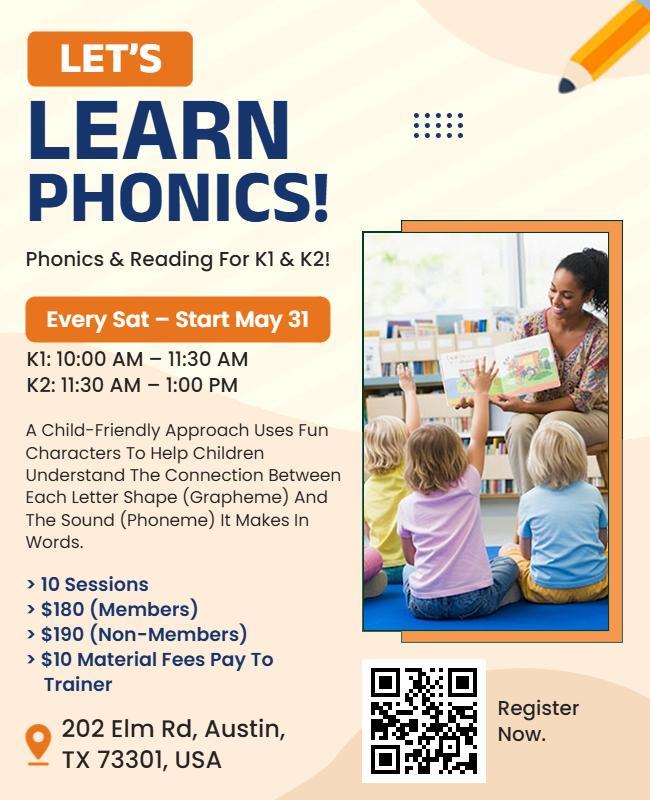 LET'S
LEARN PHONICS!

Phonics & Reading For K1 & K2!

Every Sat – Start May 31

K1: 10:00 AM – 11:30 AM
K2: 11:30 AM – 1:00 PM

A Child-Friendly Approach Uses Fun Characters To Help Children Understand The Connection Between Each Letter Shape (Grapheme) And The Sound (Phoneme) It Makes In Words.

> 10 Sessions
> $180 (Members)
> $190 (Non-Members)
> $10 Material Fees Pay To Trainer

202 Elm Rd, Austin, TX 73301, USA

Register Now.